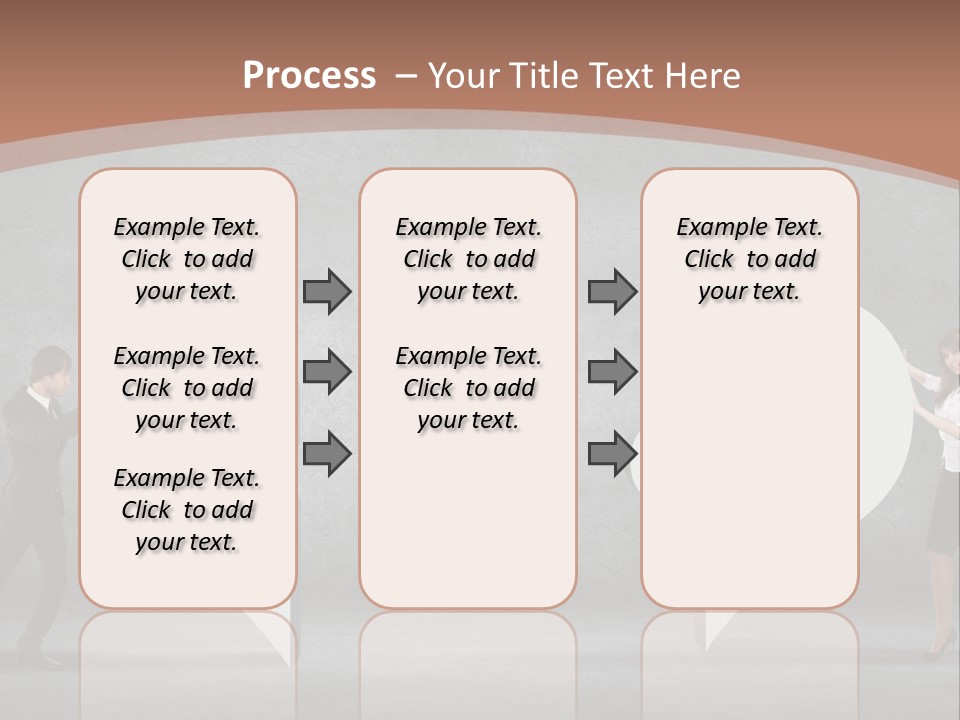 Process – Your Title Text Here

Example Text. Click to add your text.

Example Text. Click to add your text.

Example Text. Click to add your text.

Example Text. Click to add your text.

Example Text. Click to add your text.

Example Text. Click to add your text.